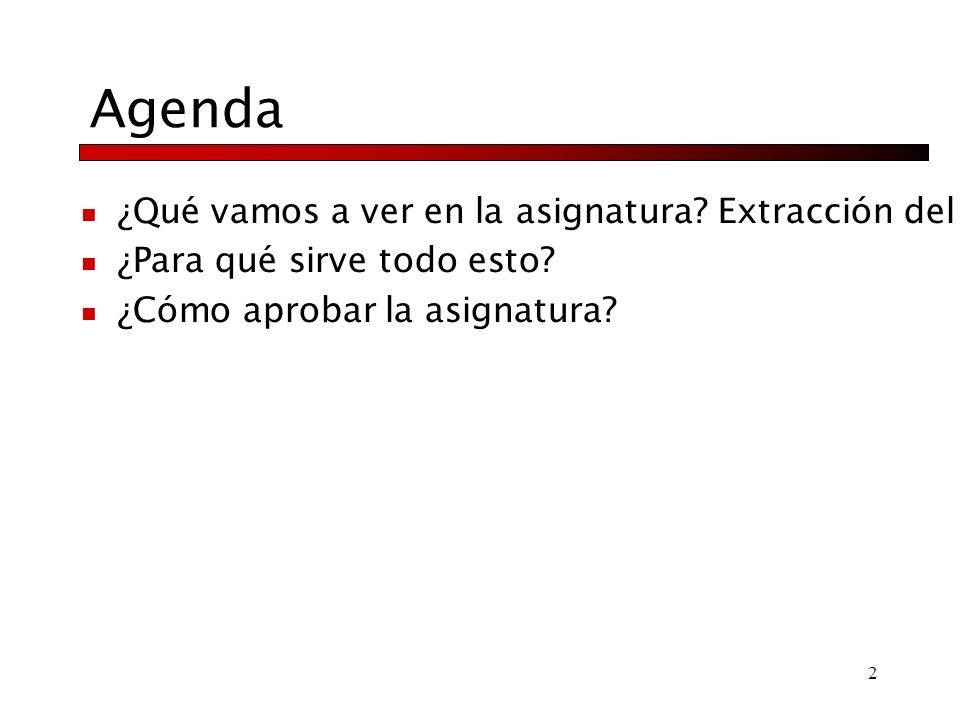 Agenda

¿Qué vamos a ver en la asignatura? Extracción del
¿Para qué sirve todo esto?
¿Cómo aprobar la asignatura?

2